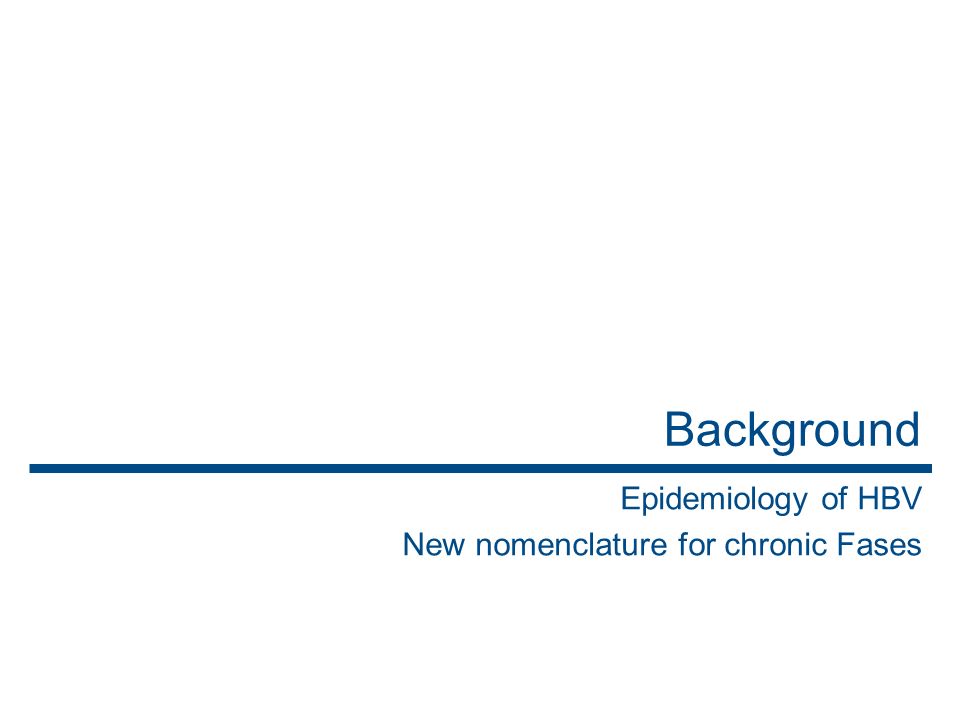 Background

Epidemiology of HBV

New nomenclature for chronic Fases